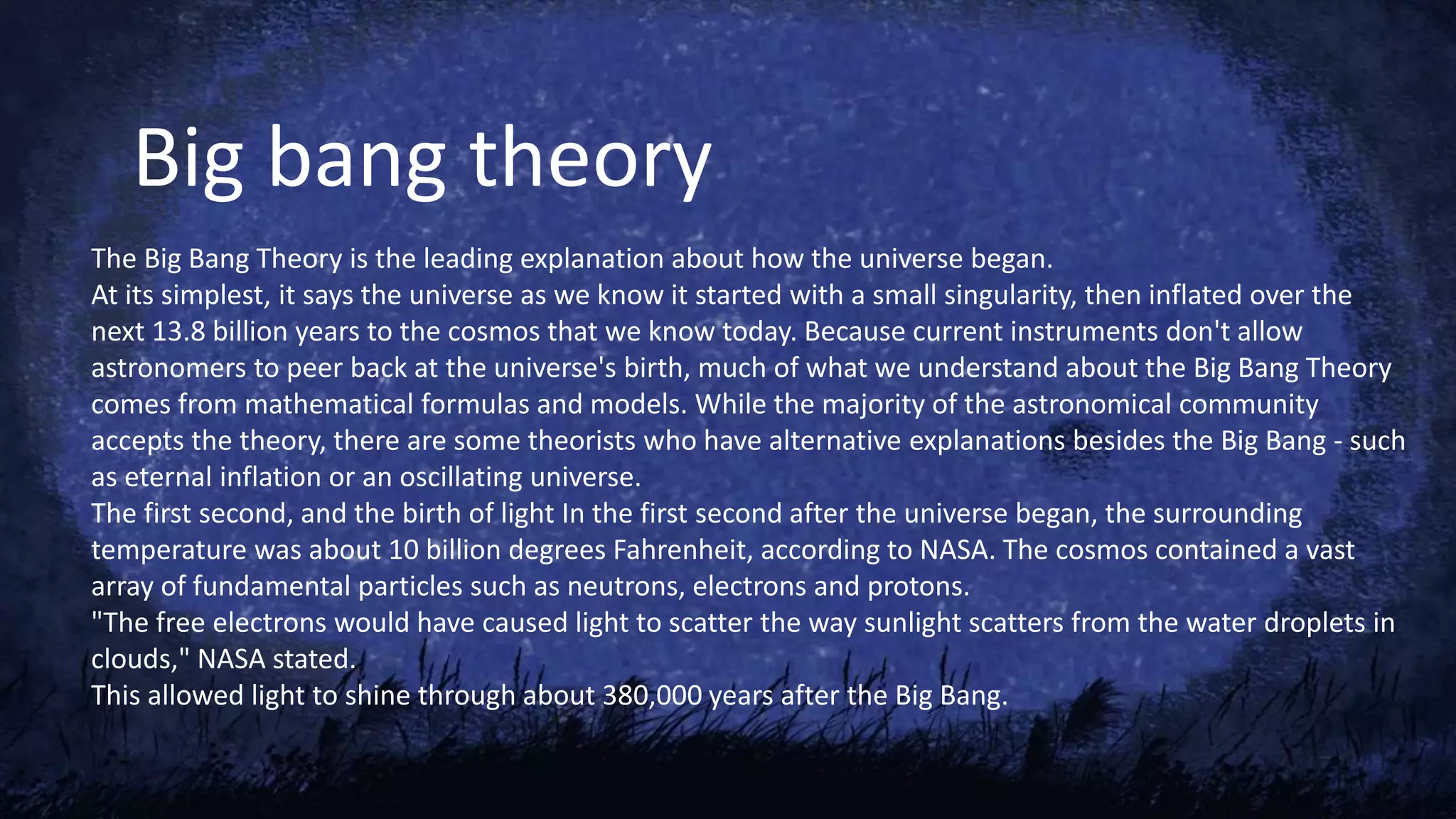 Big bang theory

The Big Bang Theory is the leading explanation about how the universe began.
At its simplest, it says the universe as we know it started with a small singularity, then inflated over the next 13.8 billion years to the cosmos that we know today. Because current instruments don't allow astronomers to peer back at the universe's birth, much of what we understand about the Big Bang Theory comes from mathematical formulas and models. While the majority of the astronomical community accepts the theory, there are some theorists who have alternative explanations besides the Big Bang - such as eternal inflation or an oscillating universe.
The first second, and the birth of light In the first second after the universe began, the surrounding temperature was about 10 billion degrees Fahrenheit, according to NASA. The cosmos contained a vast array of fundamental particles such as neutrons, electrons and protons.
"The free electrons would have caused light to scatter the way sunlight scatters from the water droplets in clouds," NASA stated.
This allowed light to shine through about 380,000 years after the Big Bang.